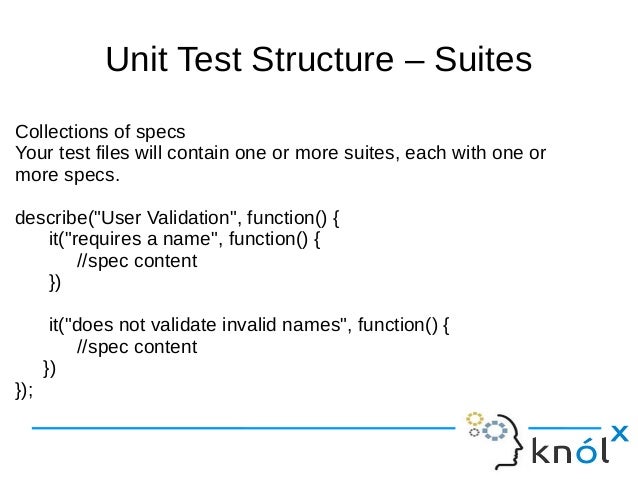 Unit Test Structure – Suites

Collections of specs
Your test files will contain one or more suites, each with one or more specs.

describe("User Validation", function() {
it("requires a name", function() {
//spec content
})

it("does not validate invalid names", function() {
//spec content
})
});

knólx